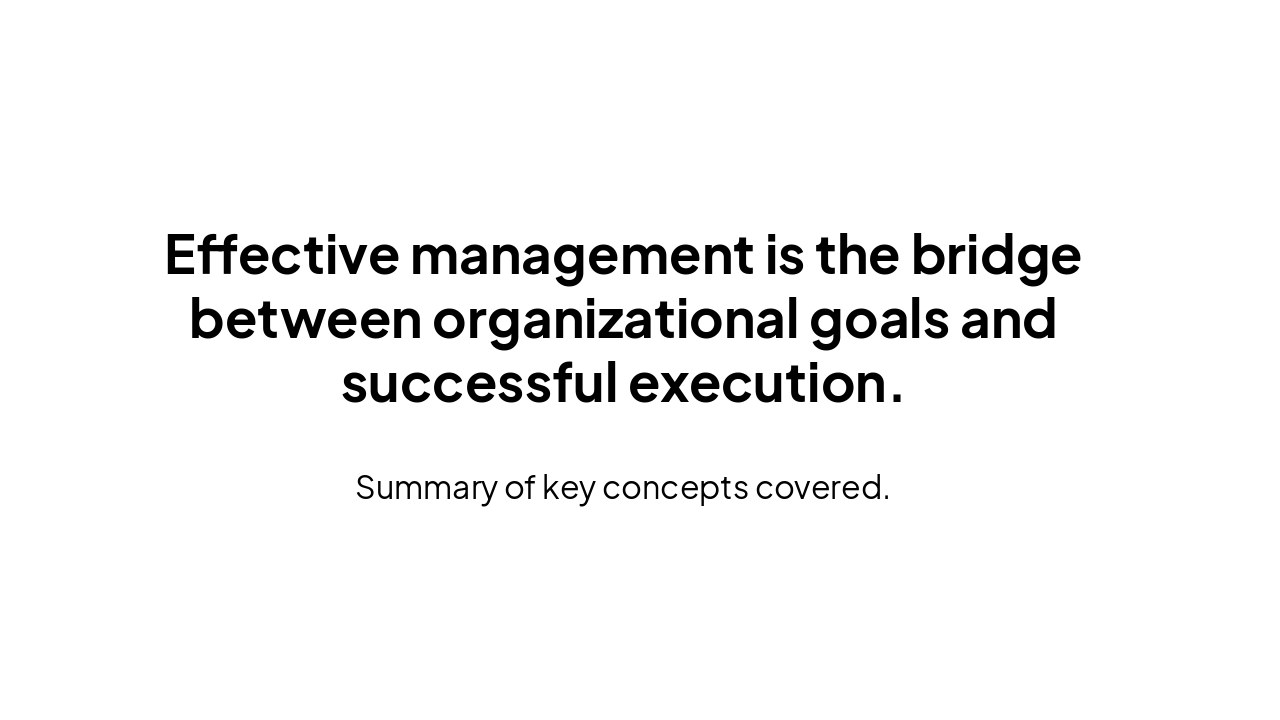 Effective management is the bridge between organizational goals and successful execution.

Summary of key concepts covered.